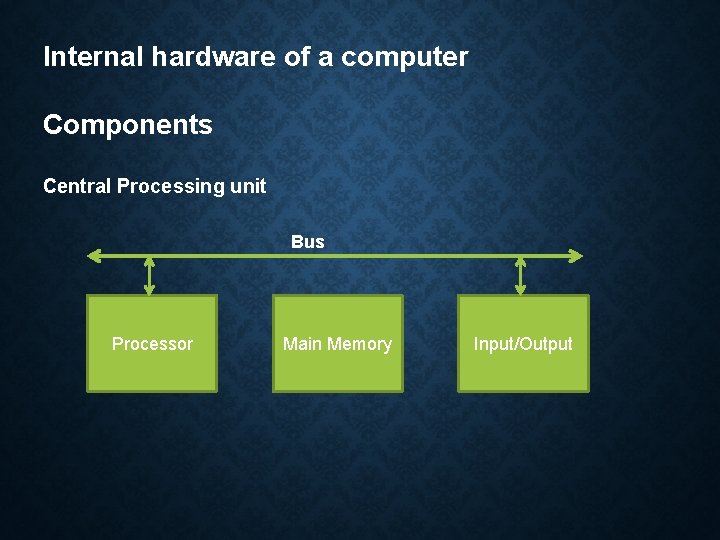 Internal hardware of a computer

Components

Central Processing unit

Bus

Processor

Main Memory

Input/Output